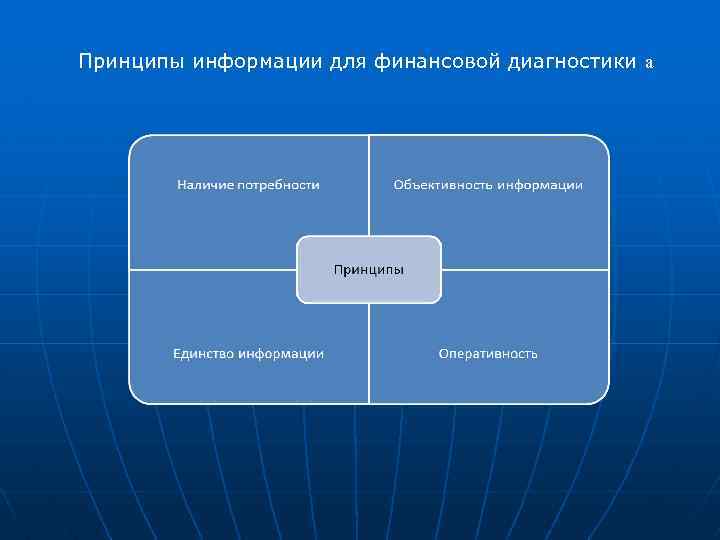 Принципы информации для финансовой диагностики а

Наличие потребности

Объективность информации

Принципы

Единство информации

Оперативность